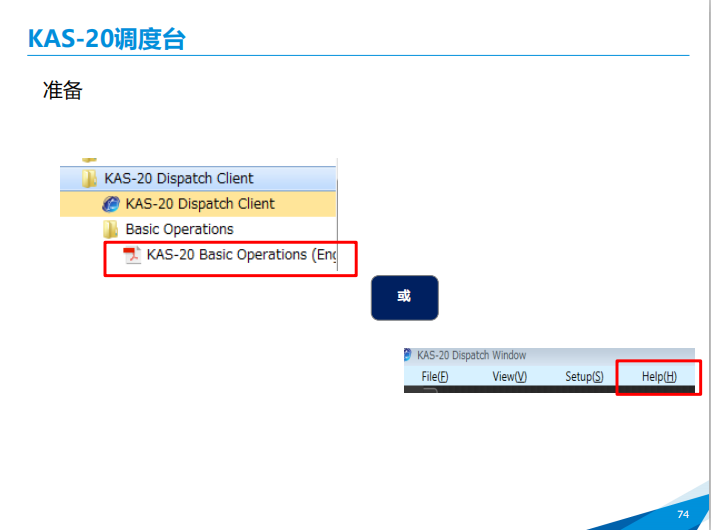 KAS-20调度台

准备

KAS-20 Dispatch Client
KAS-20 Dispatch Client
Basic Operations
KAS-20 Basic Operations (Eng

或

KAS-20 Dispatch Window
File(F) View(V) Setup(S) Help(H)

74